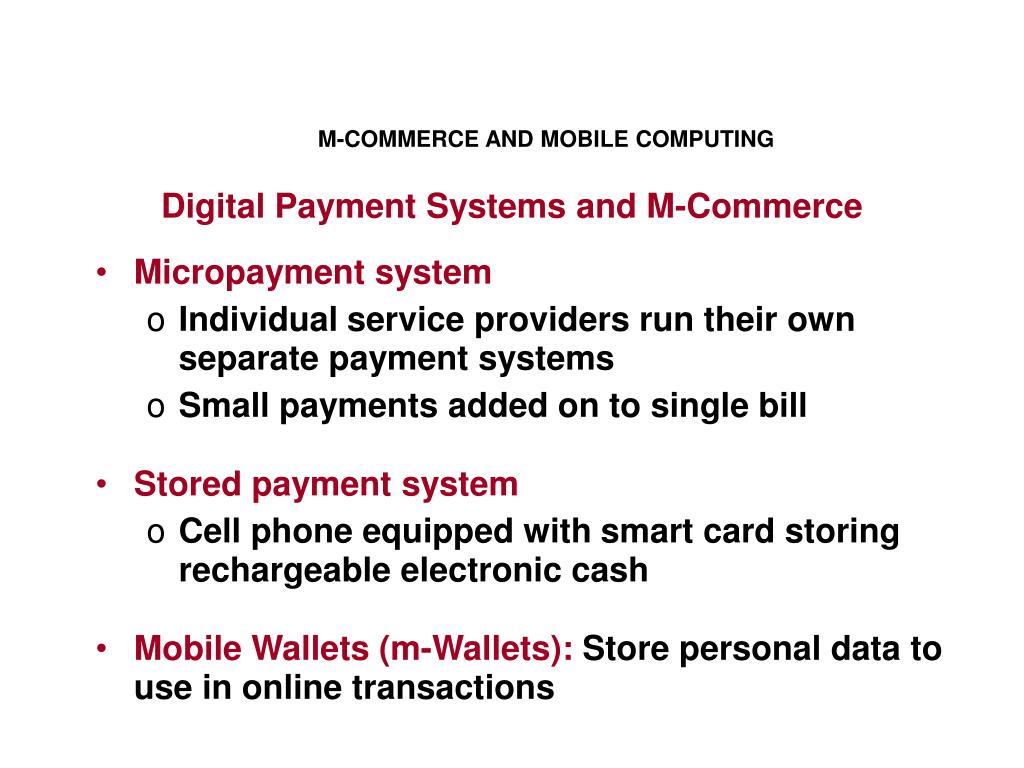 M-COMMERCE AND MOBILE COMPUTING

Digital Payment Systems and M-Commerce

• Micropayment system
  o Individual service providers run their own separate payment systems
  o Small payments added on to single bill

• Stored payment system
  o Cell phone equipped with smart card storing rechargeable electronic cash

• Mobile Wallets (m-Wallets): Store personal data to use in online transactions